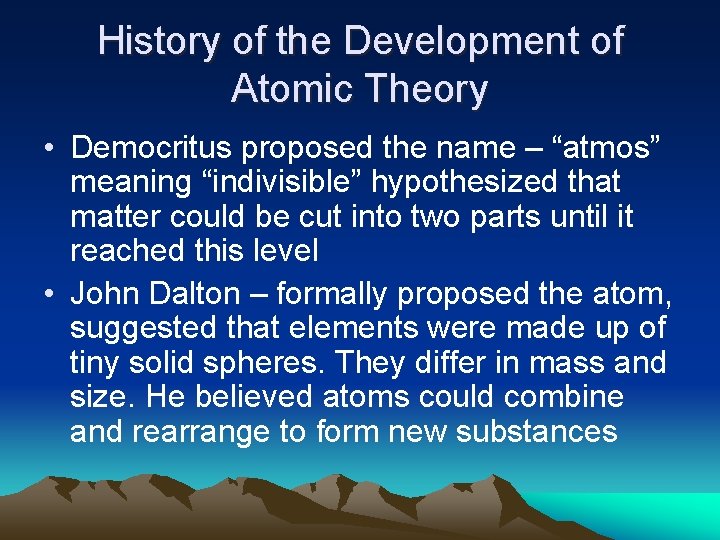 History of the Development of Atomic Theory

• Democritus proposed the name – “atmos” meaning “indivisible” hypothesized that matter could be cut into two parts until it reached this level

• John Dalton – formally proposed the atom, suggested that elements were made up of tiny solid spheres. They differ in mass and size. He believed atoms could combine and rearrange to form new substances